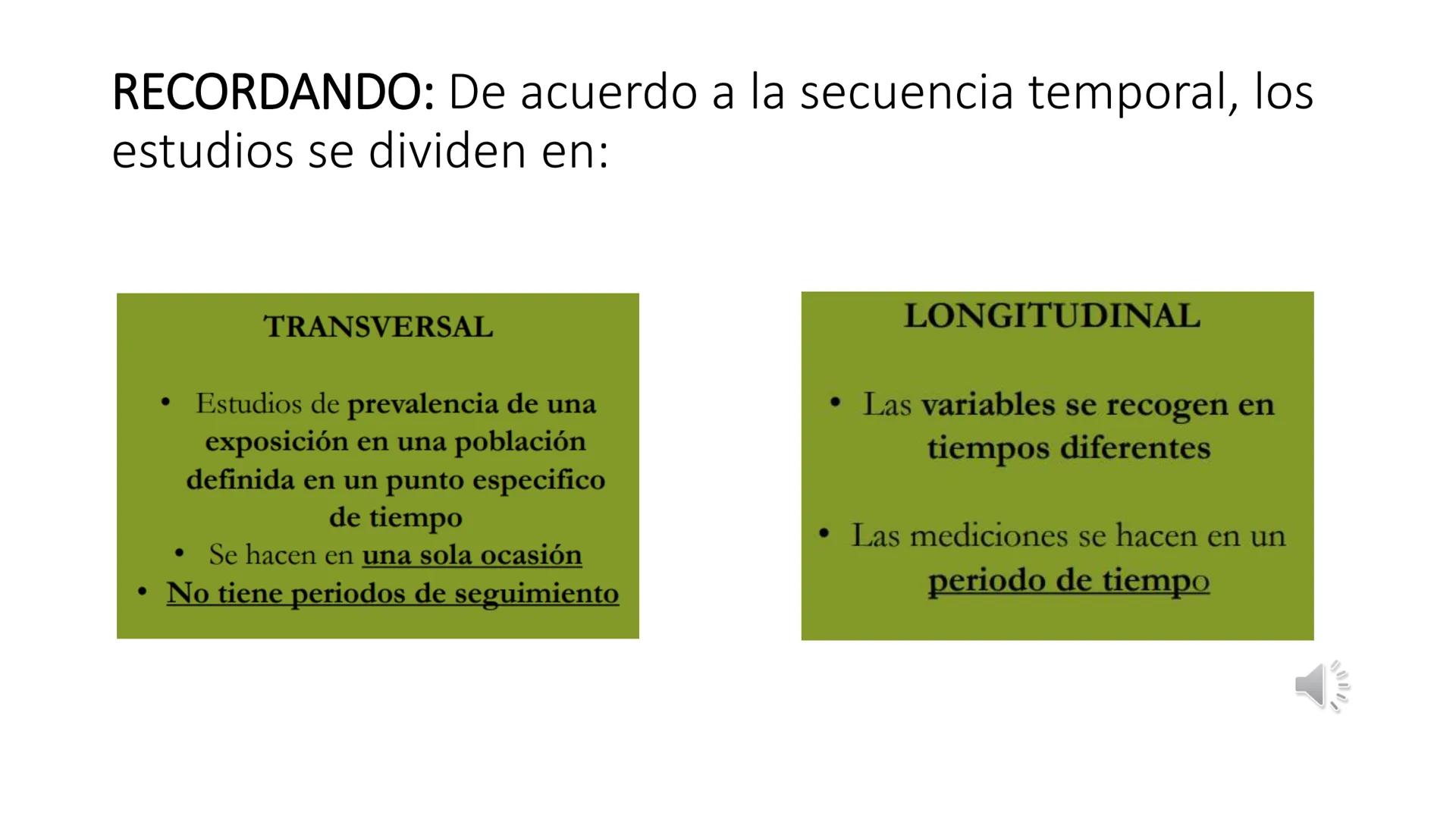 RECORDANDO: De acuerdo a la secuencia temporal, los estudios se dividen en:

TRANSVERSAL

• Estudios de prevalencia de una exposición en una población definida en un punto especifico de tiempo
• Se hacen en una sola ocasión
• No tiene periodos de seguimiento

LONGITUDINAL

• Las variables se recogen en tiempos diferentes

• Las mediciones se hacen en un periodo de tiempo